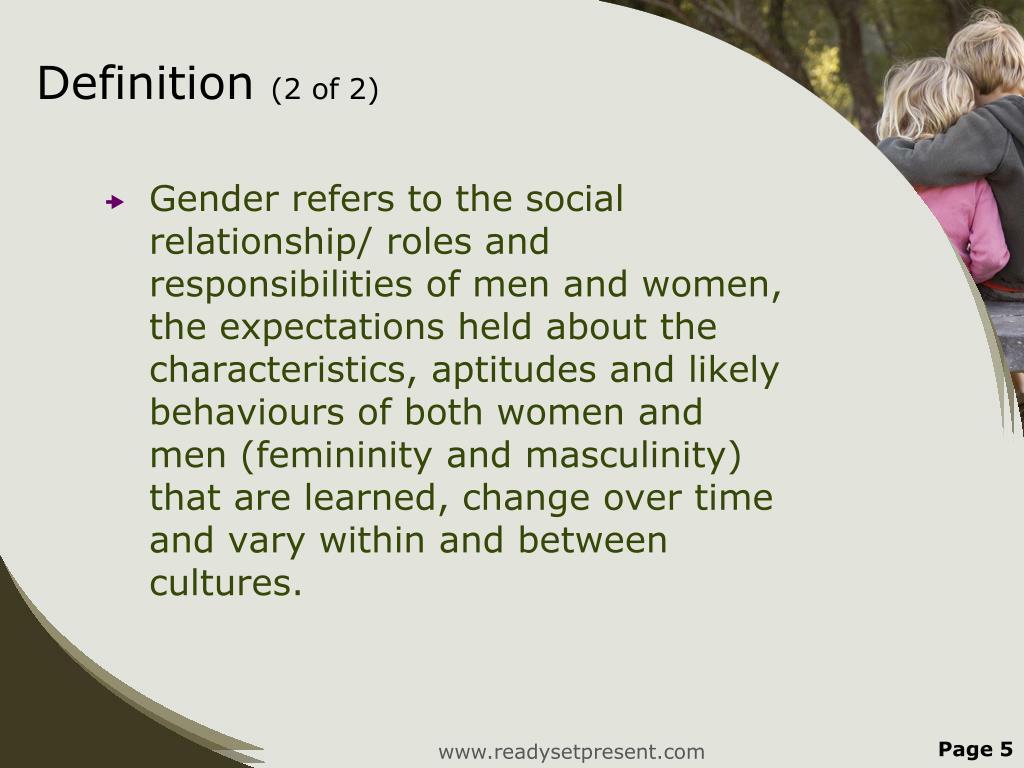 Definition (2 of 2)

Gender refers to the social relationship/ roles and responsibilities of men and women, the expectations held about the characteristics, aptitudes and likely behaviours of both women and men (femininity and masculinity) that are learned, change over time and vary within and between cultures.

www.readysetpresent.com

Page 5